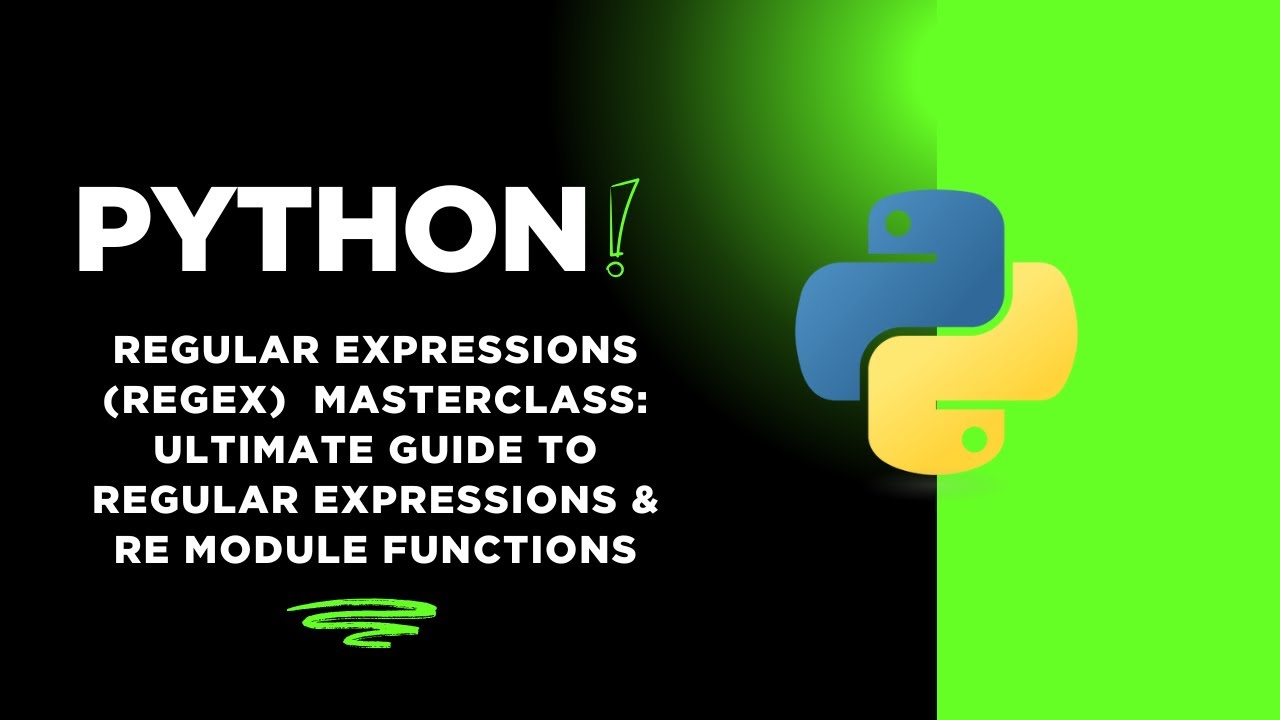 PYTHON!

REGULAR EXPRESSIONS (REGEX) MASTERCLASS: ULTIMATE GUIDE TO REGULAR EXPRESSIONS & RE MODULE FUNCTIONS